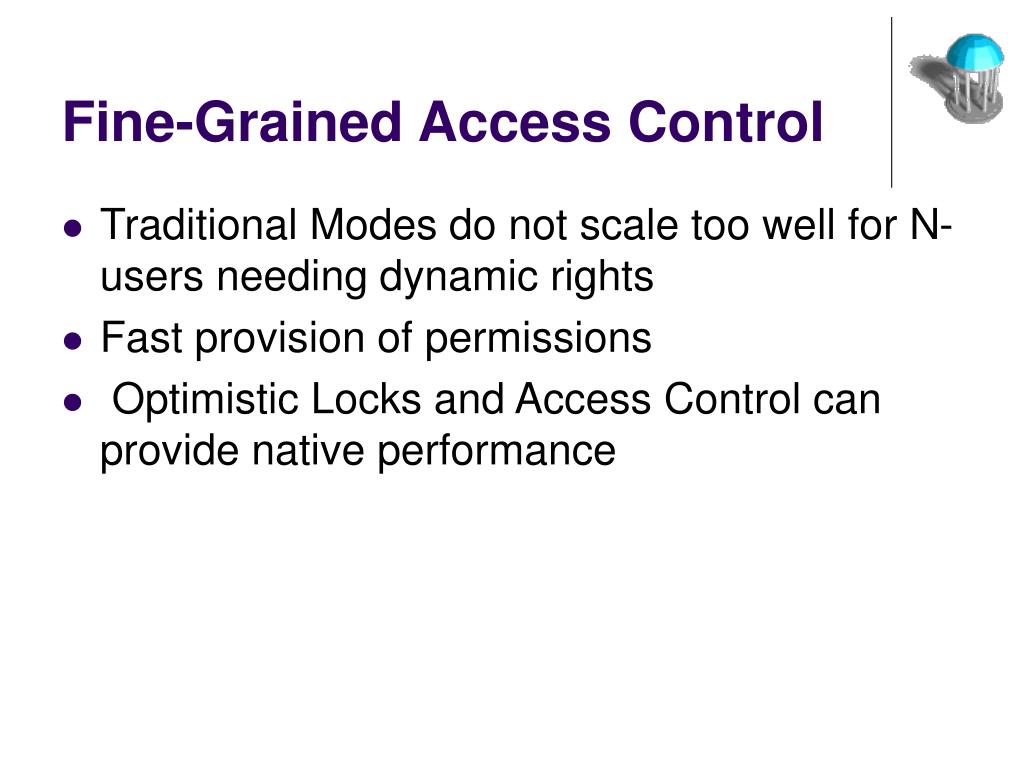 Fine-Grained Access Control

- Traditional Modes do not scale too well for N-users needing dynamic rights
- Fast provision of permissions
- Optimistic Locks and Access Control can provide native performance